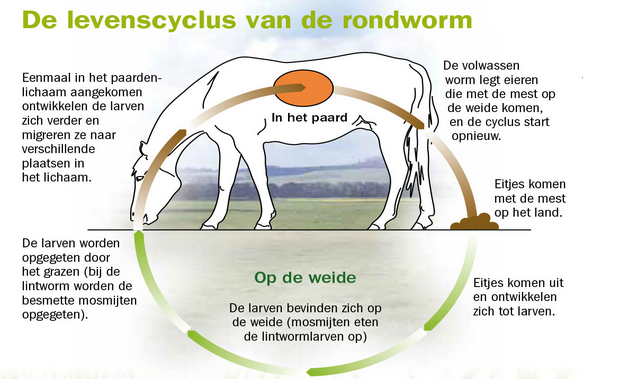 De levenscyclus van de rondworm

Eenmaal in het paardenlichaam aangekomen ontwikkelen de larven zich verder en migreren ze naar verschillende plaatsen in het lichaam.

In het paard

De volwassen worm legt eieren die met de mest op de weide komen, en de cyclus start opnieuw.

Eitjes komen met de mest op het land.

De larven worden opgegeten door het grazen (bij de lintworm worden de besmette mosmijten opgegeten).

Op de weide

De larven bevinden zich op de weide (mosmijten eten de lintwormlarven op)

Eitjes komen uit en ontwikkelen zich tot larven.